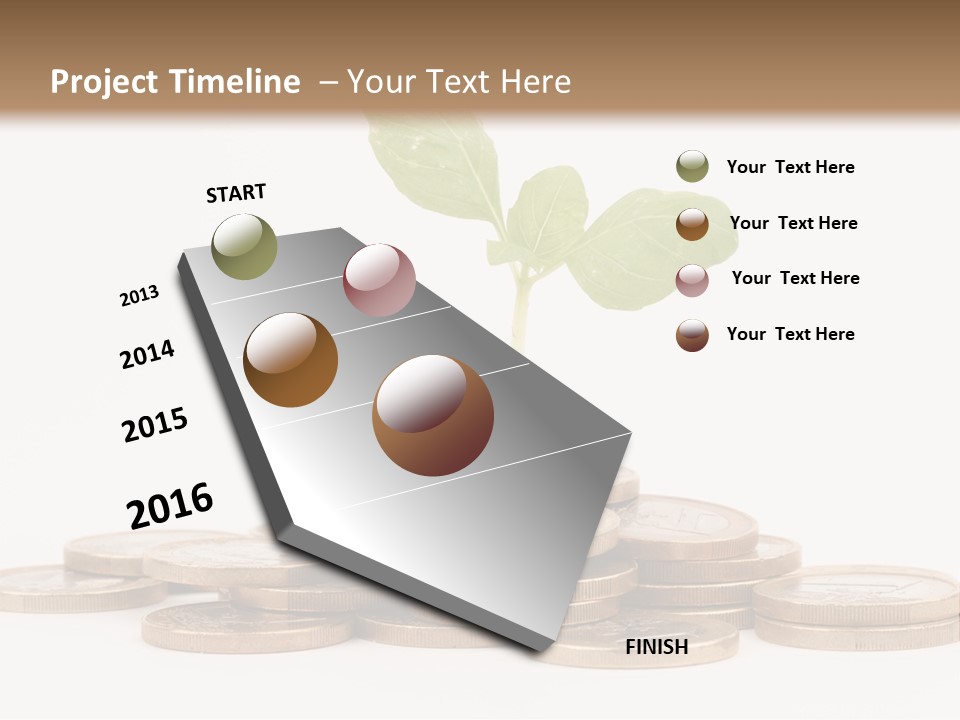 Project Timeline – Your Text Here

START

2013

2014

2015

2016

FINISH

Your Text Here

Your Text Here

Your Text Here

Your Text Here